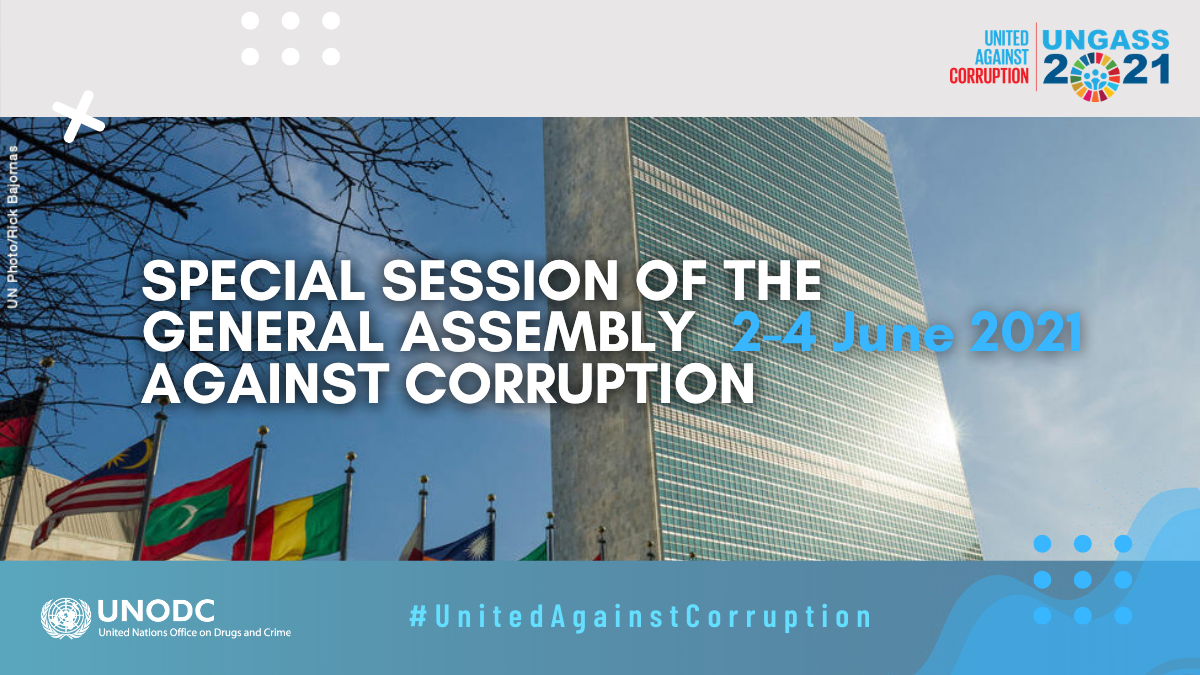 UNITED AGAINST CORRUPTION

UNGASS 2021

UN Photo/Rick Bajornas

SPECIAL SESSION OF THE GENERAL ASSEMBLY AGAINST CORRUPTION

2-4 June 2021

UNODC
United Nations Office on Drugs and Crime

#UnitedAgainstCorruption